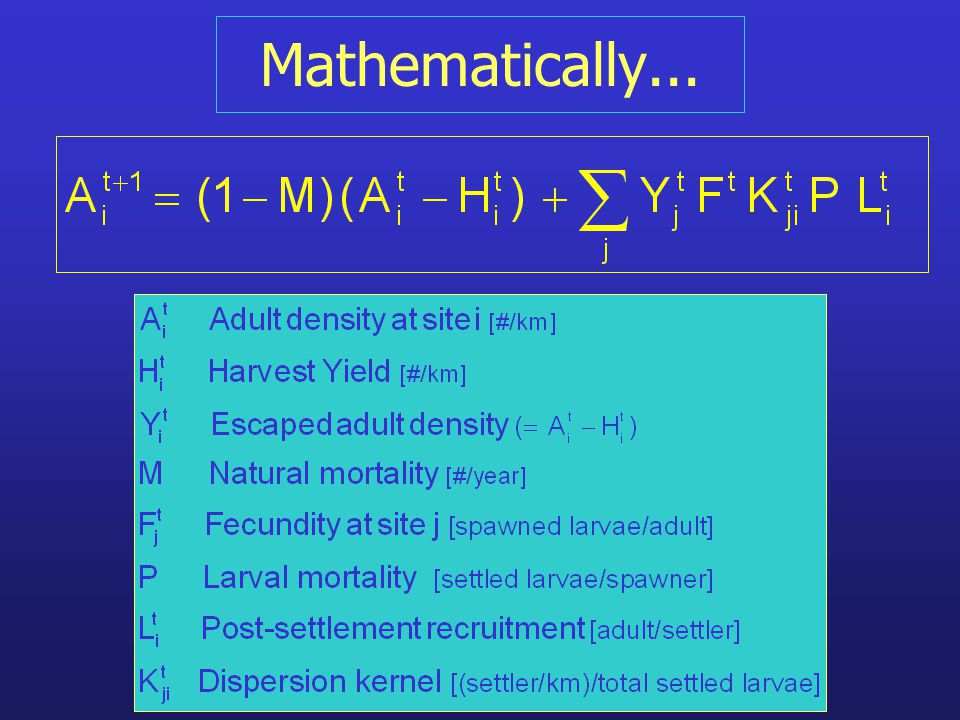 Mathematically...

$A_i^{t+1} = (1 - M)(A_i^t - H_i^t) + \sum_j Y_j^t F^t K_{ji}^t P L_i^t$

$A_i^t$ Adult density at site i [#/km]

$H_i^t$ Harvest Yield [#/km]

$Y_i^t$ Escaped adult density $(= A_i^t - H_i^t)$

M Natural mortality [#/year]

$F_j^t$ Fecundity at site j [spawned larvae/adult]

P Larval mortality [settled larvae/spawner]

$L_i^t$ Post-settlement recruitment [adult/settler]

$K_{ji}^t$ Dispersion kernel [(settler/km)/total settled larvae]